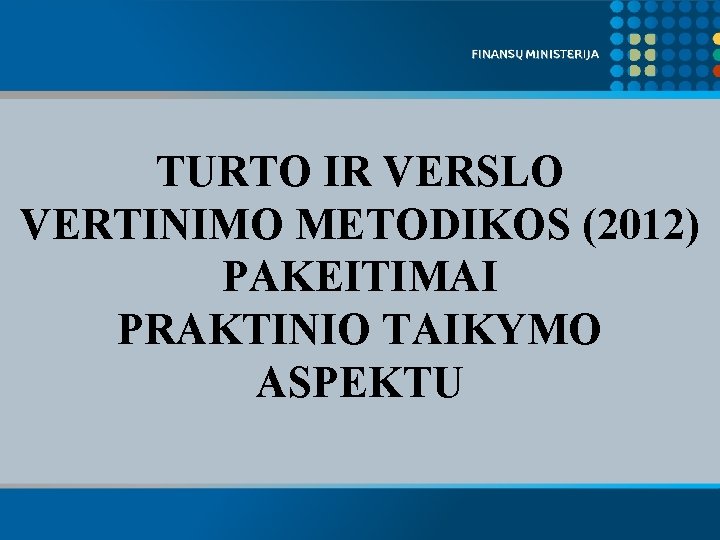 FINANSŲ MINISTERIJA

TURTO IR VERSLO VERTINIMO METODIKOS (2012) PAKEITIMAI PRAKTINIO TAIKYMO ASPEKTU